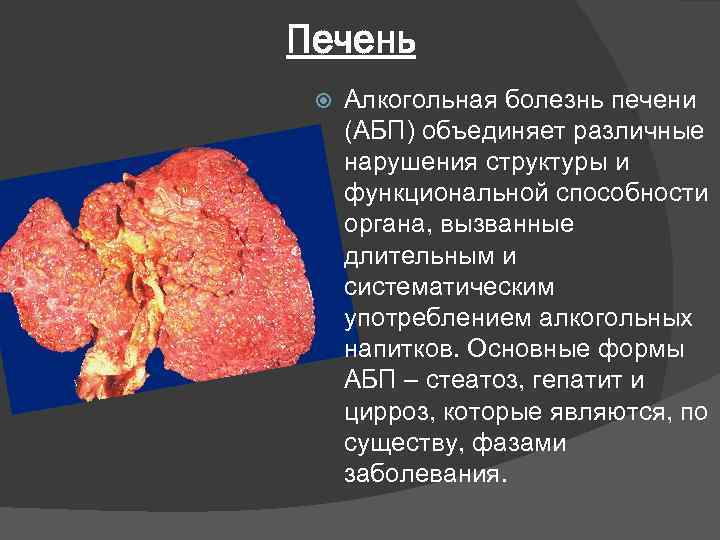 Печень

Алкогольная болезнь печени (АБП) объединяет различные нарушения структуры и функциональной способности органа, вызванные длительным и систематическим употреблением алкогольных напитков. Основные формы АБП – стеатоз, гепатит и цирроз, которые являются, по существу, фазами заболевания.